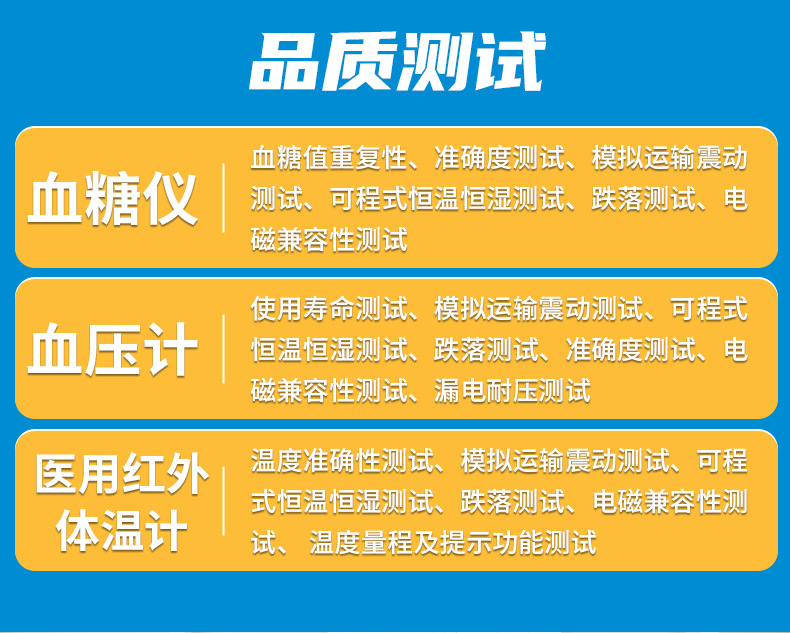 品质测试

血糖仪

血糖值重复性、准确度测试、模拟运输震动测试、可程式恒温恒湿测试、跌落测试、电磁兼容性测试

血压计

使用寿命测试、模拟运输震动测试、可程式恒温恒湿测试、跌落测试、准确度测试、电磁兼容性测试、漏电耐压测试

医用红外体温计

温度准确性测试、模拟运输震动测试、可程式恒温恒湿测试、跌落测试、电磁兼容性测试、温度量程及提示功能测试